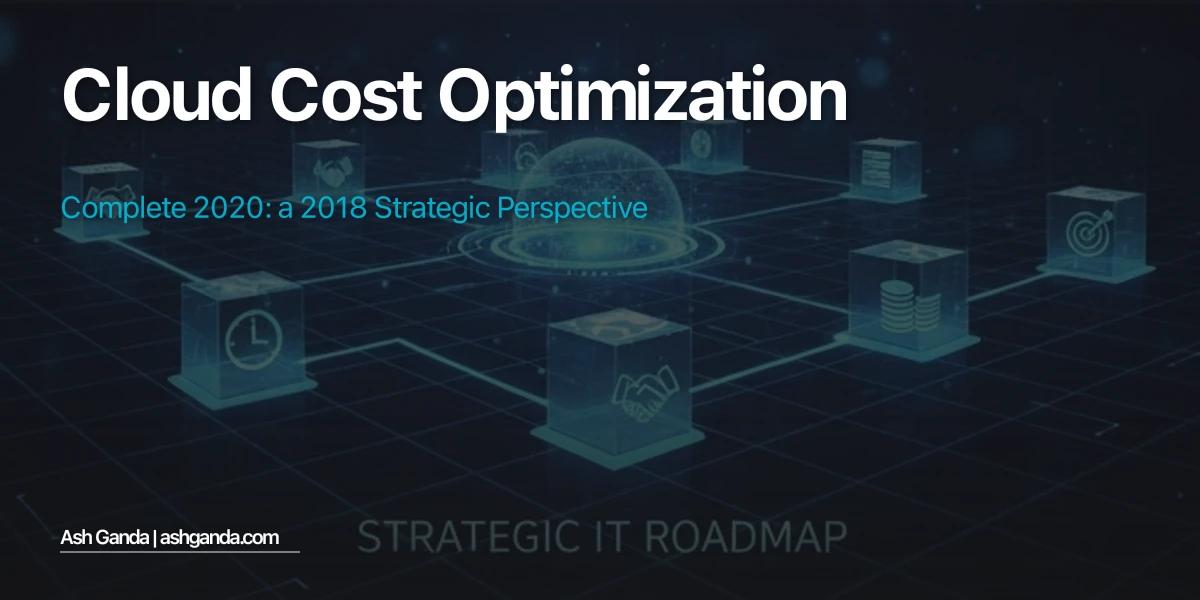 Cloud Cost Optimization

Complete 2020: a 2018 Strategic Perspective

Ash Ganda | ashganda.com

STRATEGIC IT ROADMAP